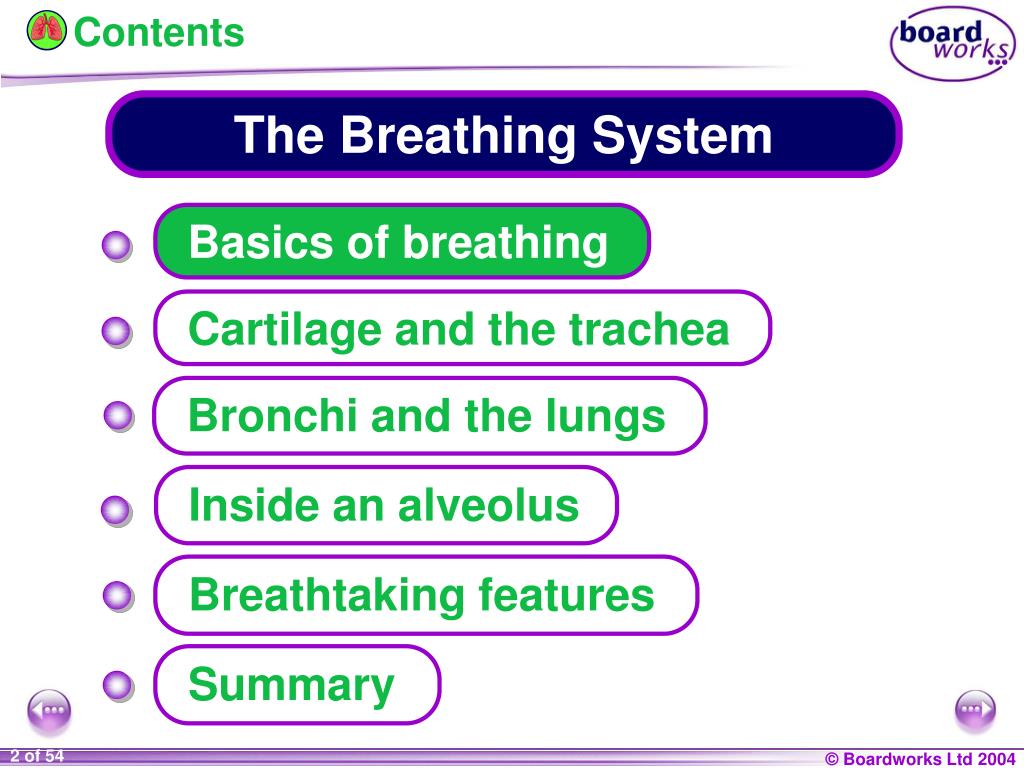 Contents

board works

The Breathing System

Basics of breathing

Cartilage and the trachea

Bronchi and the lungs

Inside an alveolus

Breathtaking features

Summary

2 of 54

© Boardworks Ltd 2004